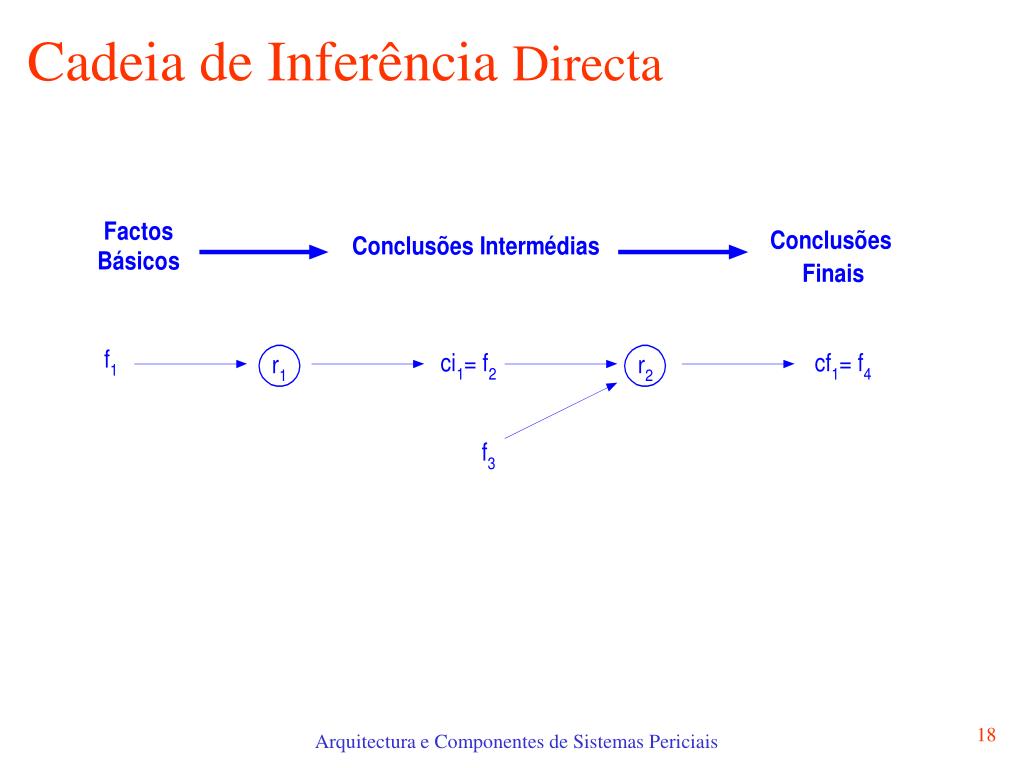 Cadeia de Inferência Directa

Factos Básicos

Conclusões Intermédias

Conclusões Finais

$f_1$

$r_1$

$ci_1 = f_2$

$r_2$

$cf_1 = f_4$

$f_3$

Arquitectura e Componentes de Sistemas Periciais

18